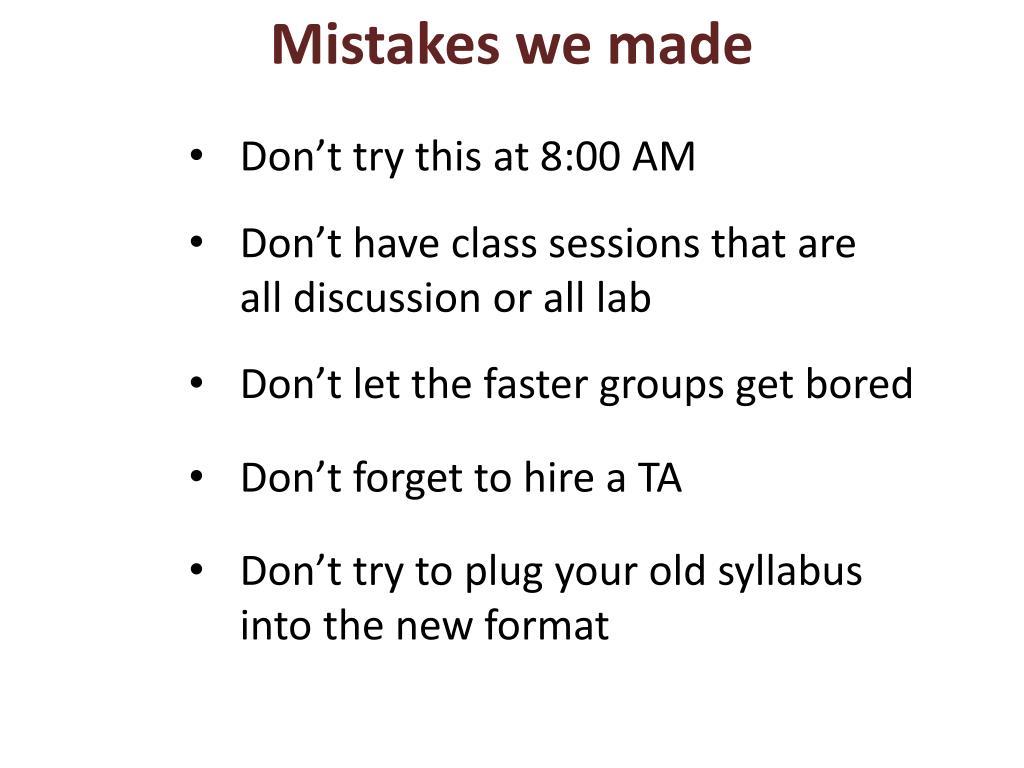 Mistakes we made

• Don’t try this at 8:00 AM

• Don’t have class sessions that are all discussion or all lab

• Don’t let the faster groups get bored

• Don’t forget to hire a TA

• Don’t try to plug your old syllabus into the new format